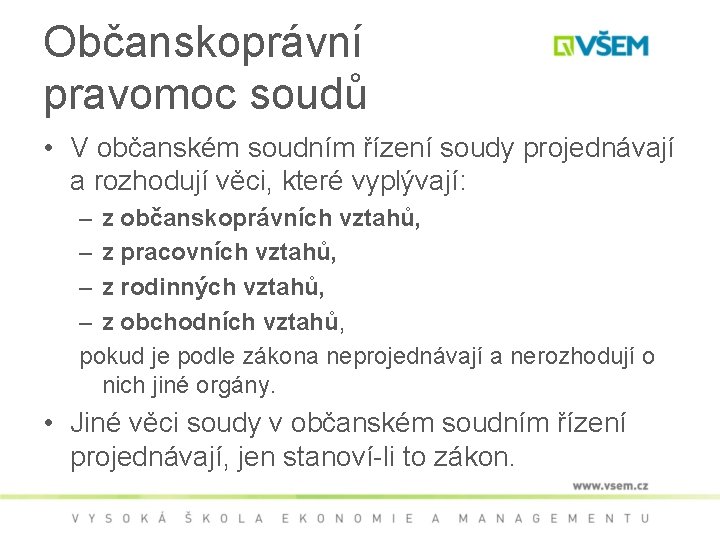 Občanskoprávní pravomoc soudů

VŠEM

• V občanském soudním řízení soudy projednávají a rozhodují věci, které vyplývají:
– z občanskoprávních vztahů,
– z pracovních vztahů,
– z rodinných vztahů,
– z obchodních vztahů,
pokud je podle zákona neprojednávají a nerozhodují o nich jiné orgány.

• Jiné věci soudy v občanském soudním řízení projednávají, jen stanoví-li to zákon.

www.vsem.cz

VYSOKÁ ŠKOLA EKONOMIE A MANAGEMENTU